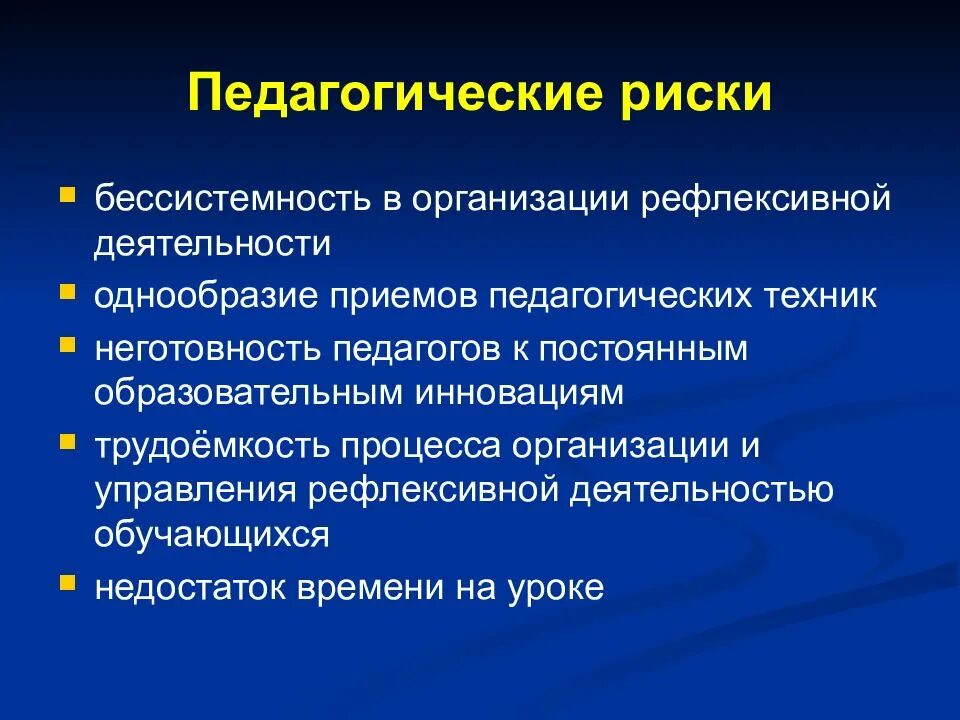 Педагогические риски

- бессистемность в организации рефлексивной деятельности
- однообразие приемов педагогических техник
- неготовность педагогов к постоянным образовательным инновациям
- трудоёмкость процесса организации и управления рефлексивной деятельностью обучающихся
- недостаток времени на уроке